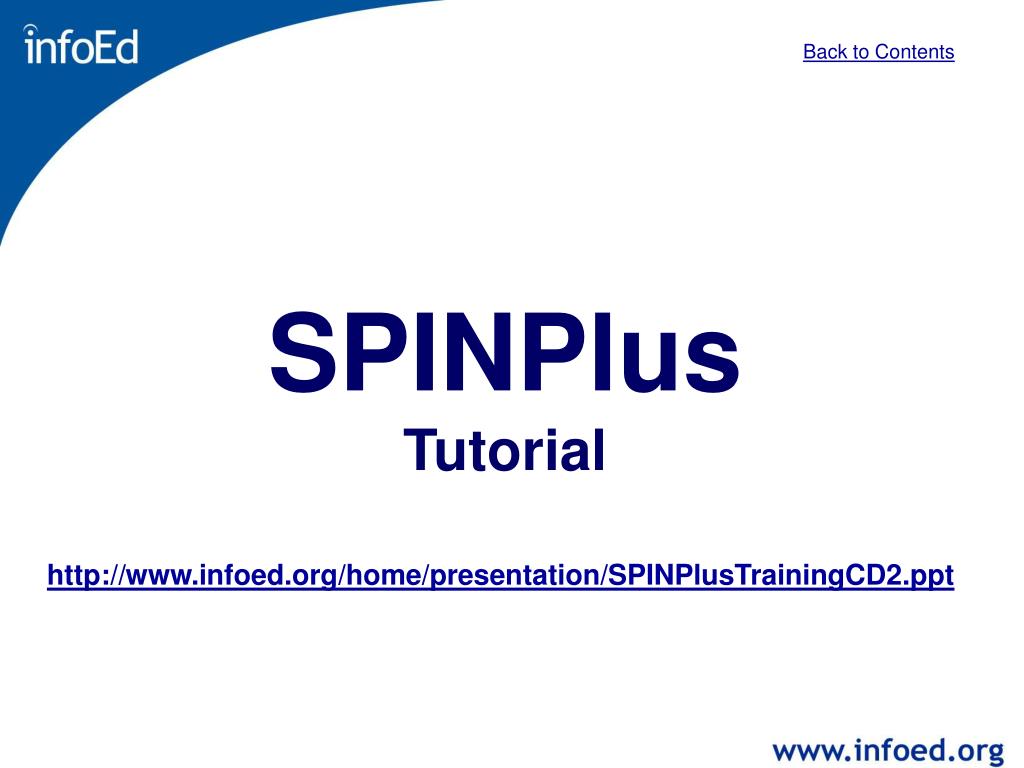 infoEd

Back to Contents

SPINPlus

Tutorial

http://www.infoed.org/home/presentation/SPINPlusTrainingCD2.ppt

www.infoed.org